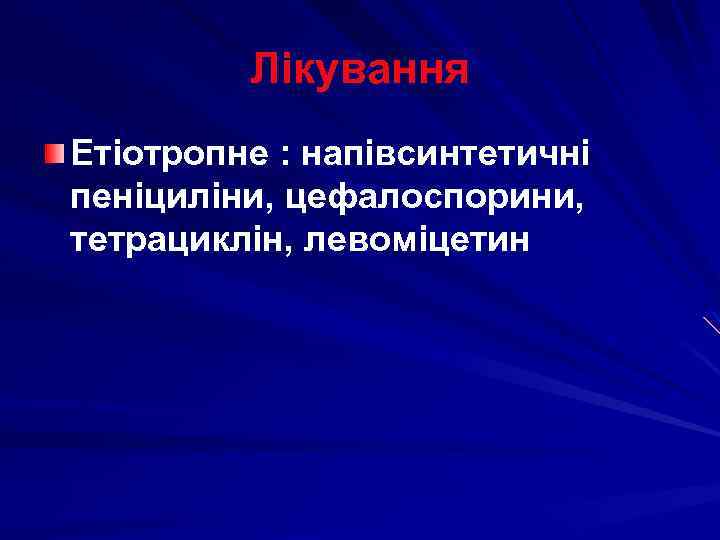 Лікування

Етіотропне : напівсинтетичні пеніциліни, цефалоспорини, тетрациклін, левоміцетин